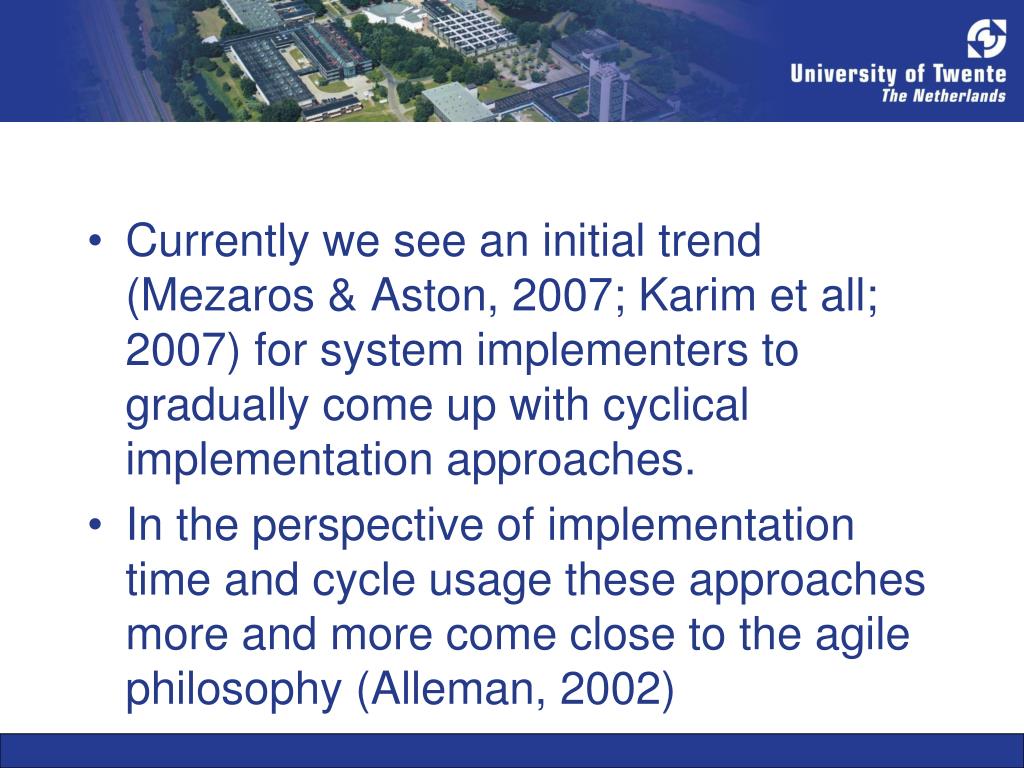 University of Twente
The Netherlands

• Currently we see an initial trend (Mezaros & Aston, 2007; Karim et all; 2007) for system implementers to gradually come up with cyclical implementation approaches.

• In the perspective of implementation time and cycle usage these approaches more and more come close to the agile philosophy (Alleman, 2002)